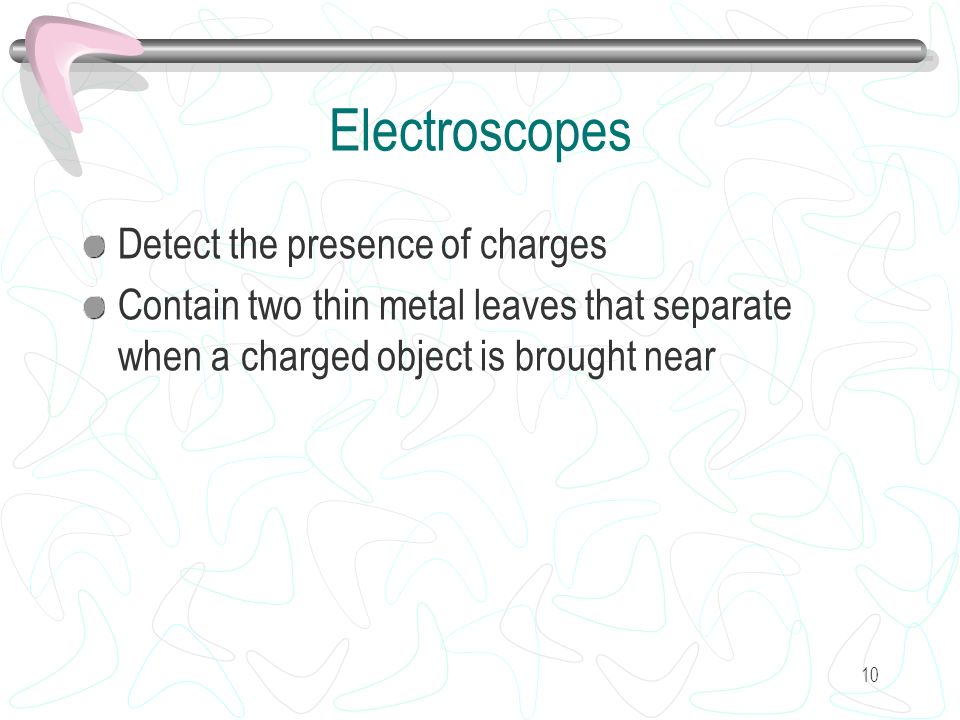 Electroscopes

Detect the presence of charges

Contain two thin metal leaves that separate when a charged object is brought near

10